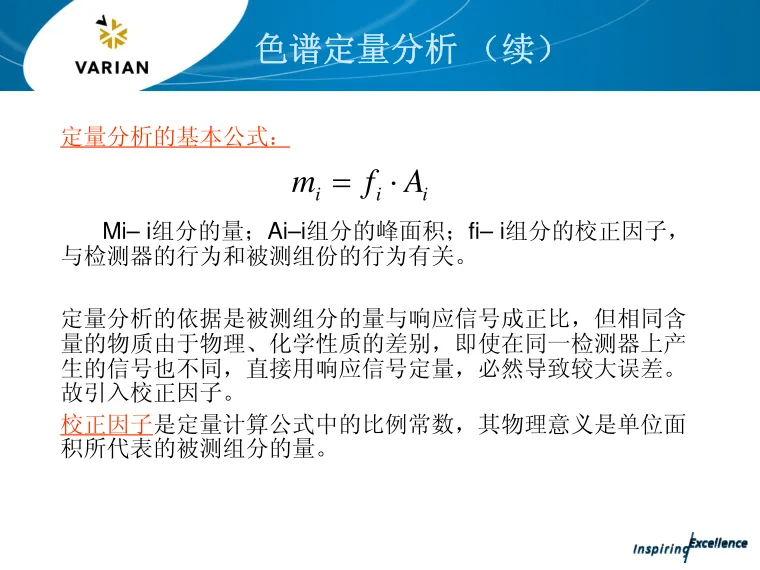 VARIAN

色谱定量分析 （续）

定量分析的基本公式：

$m_i = f_i \cdot A_i$

Mi– i组分的量；Ai–i组分的峰面积；fi– i组分的校正因子，与检测器的行为和被测组份的行为有关。

定量分析的依据是被测组分的量与响应信号成正比，但相同含量的物质由于物理、化学性质的差别，即使在同一检测器上产生的信号也不同，直接用响应信号定量，必然导致较大误差。故引入校正因子。

校正因子是定量计算公式中的比例常数，其物理意义是单位面积所代表的被测组分的量。

Inspiring Excellence